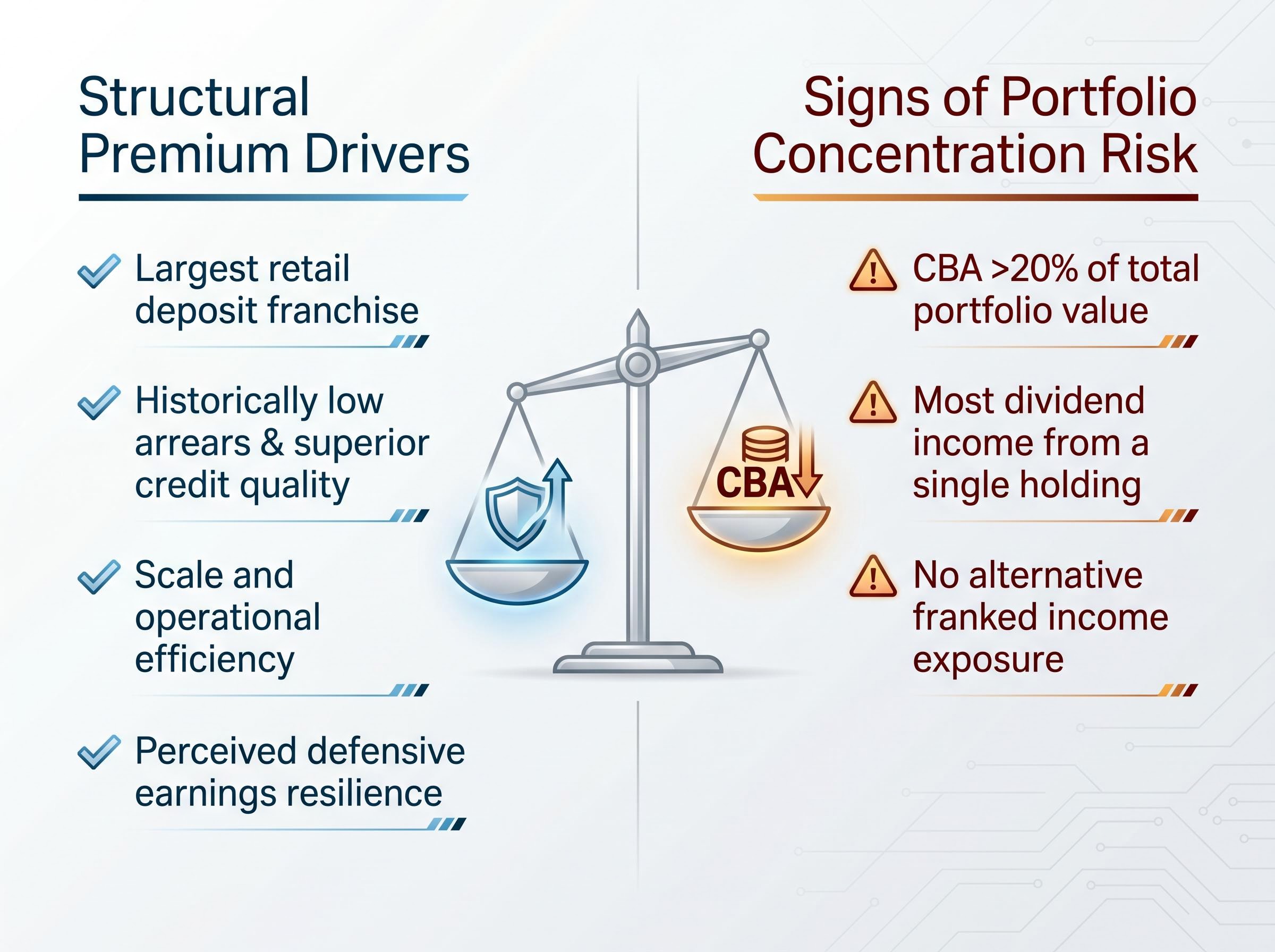 Structural Premium Drivers

Largest retail deposit franchise

Historically low arrears & superior credit quality

Scale and operational efficiency

Perceived defensive earnings resilience

CBA

Signs of Portfolio Concentration Risk

CBA >20% of total portfolio value

Most dividend income from a single holding

No alternative franked income exposure